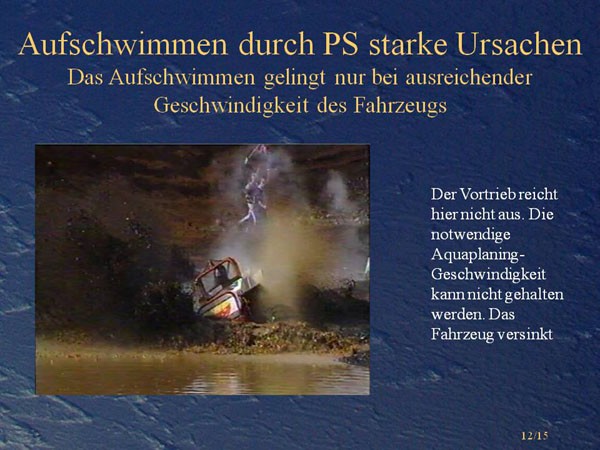 Aufschwimmen durch PS starke Ursachen
Das Aufschwimmen gelingt nur bei ausreichender Geschwindigkeit des Fahrzeugs

Der Vortrieb reicht hier nicht aus. Die notwendige Aquaplaning-Geschwindigkeit kann nicht gehalten werden. Das Fahrzeug versinkt

12/15